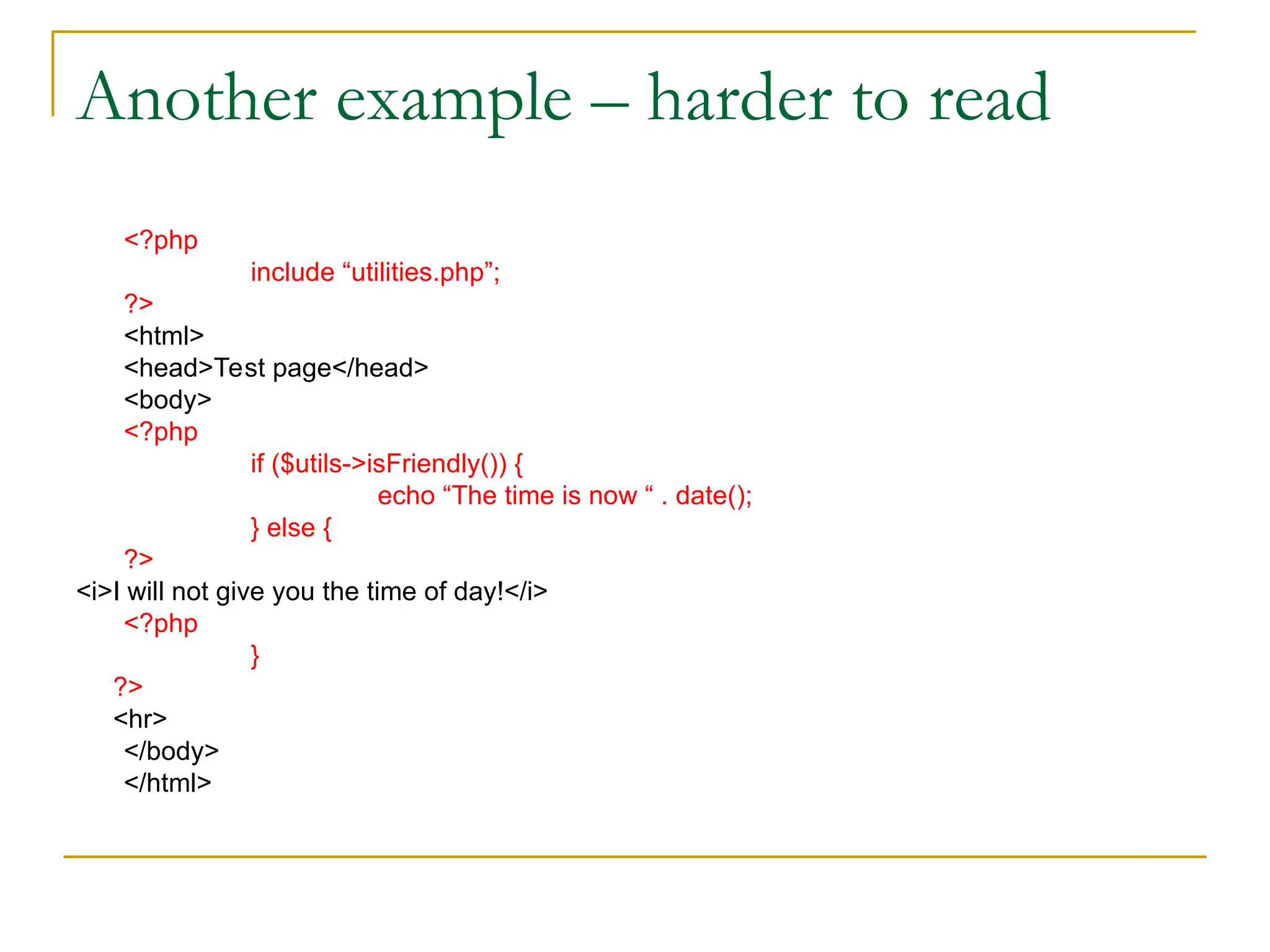 Another example – harder to read

<?php
include “utilities.php”;
?>
<html>
<head>Test page</head>
<body>
<?php
if ($utils->isFriendly()) {
echo “The time is now “ . date();
} else {
?>
<i>I will not give you the time of day!</i>
<?php
}
?>
<hr>
</body>
</html>